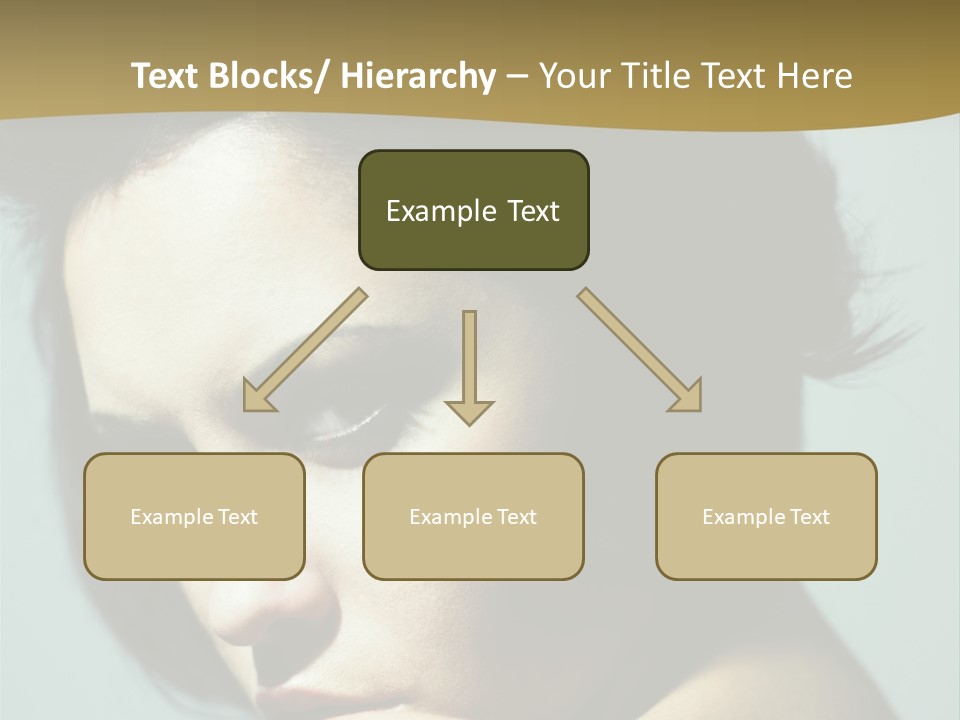 Text Blocks/ Hierarchy – Your Title Text Here

Example Text

Example Text

Example Text

Example Text